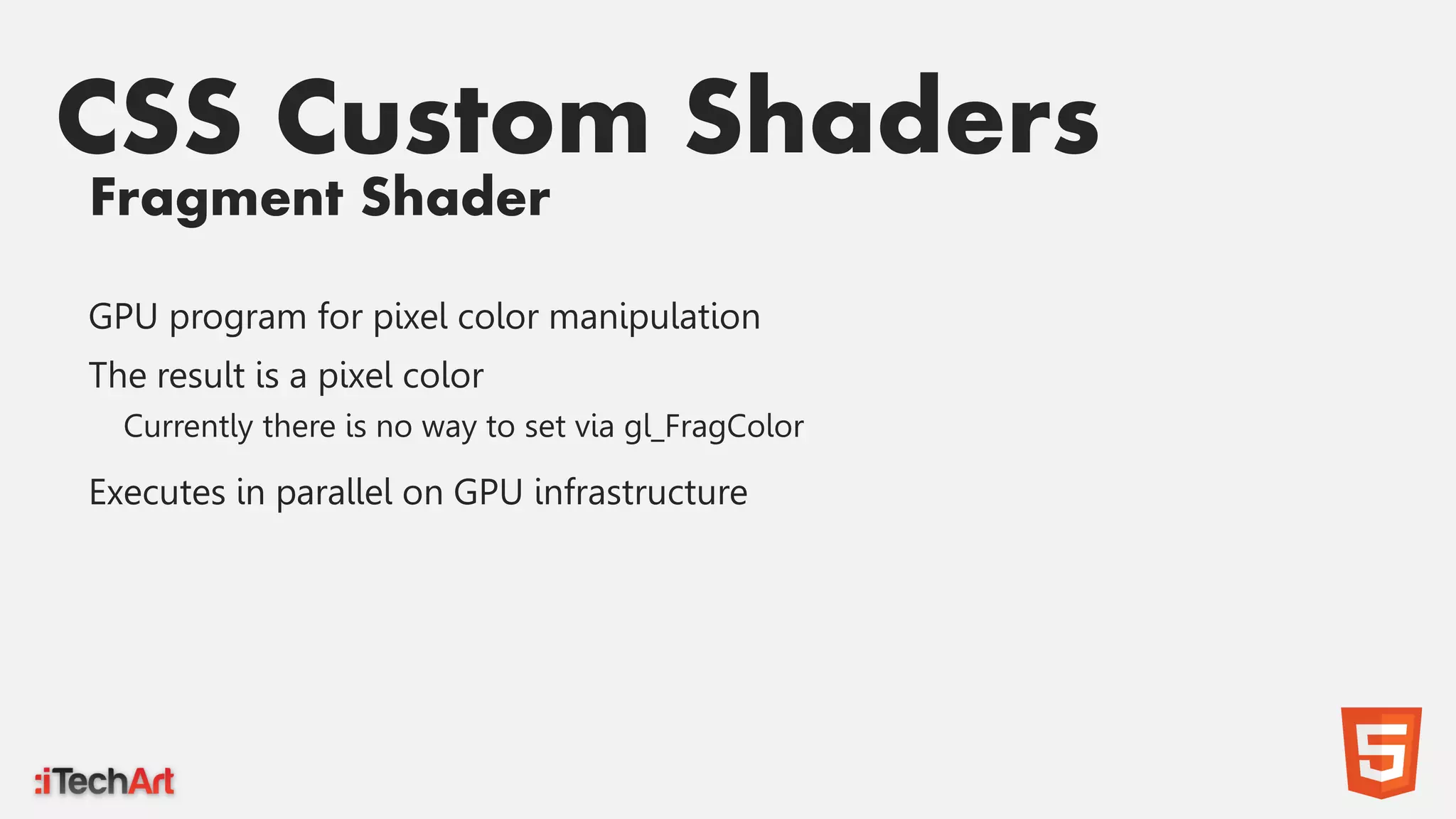 CSS Custom Shaders

Fragment Shader

GPU program for pixel color manipulation

The result is a pixel color

Currently there is no way to set via gl_FragColor

Executes in parallel on GPU infrastructure

:iTechArt

5